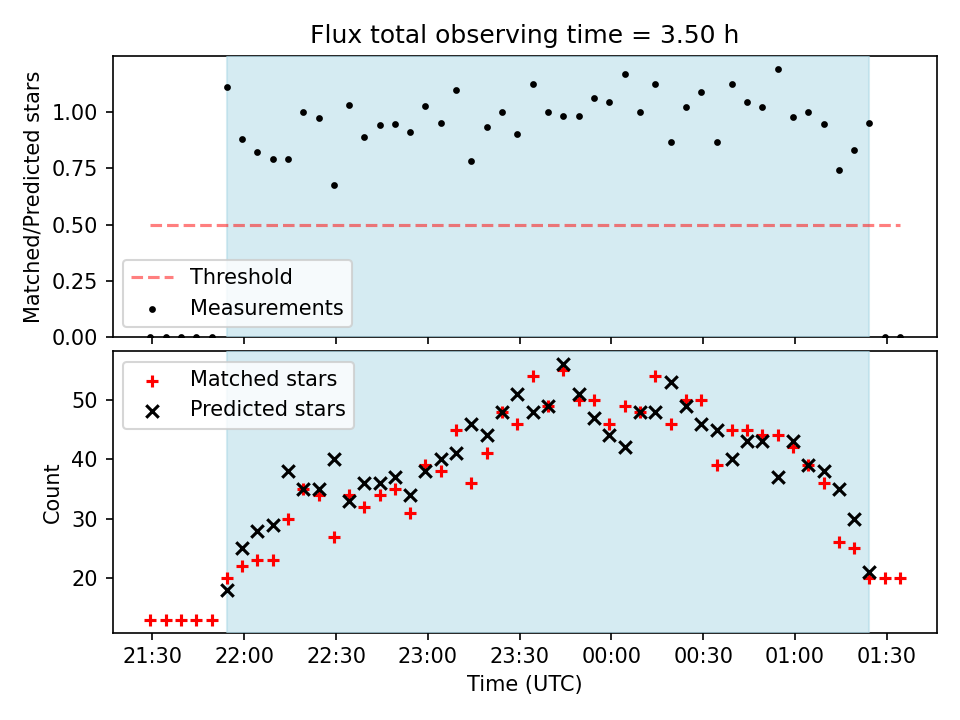 Flux total observing time = 3.50 h

Matched/Predicted stars

1.00
0.75
0.50
0.25
0.00

Threshold
Measurements

Matched stars
Predicted stars

Count

50
40
30
20

21:30 22:00 22:30 23:00 23:30 00:00 00:30 01:00 01:30

Time (UTC)